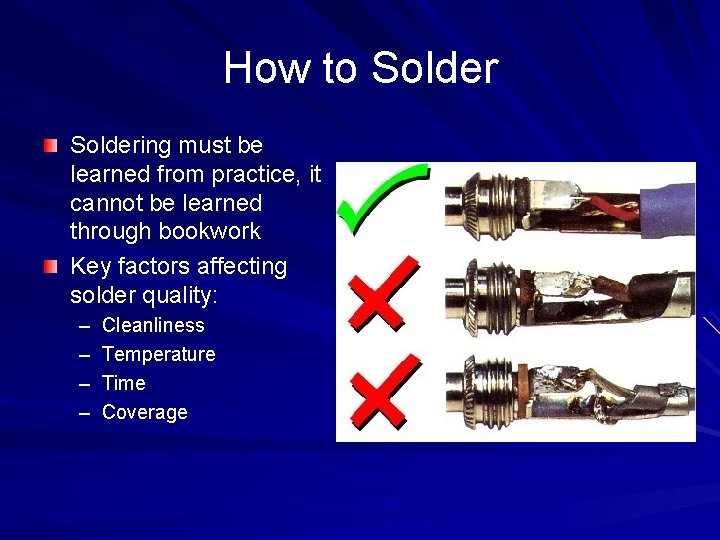 How to Solder

Soldering must be learned from practice, it cannot be learned through bookwork

Key factors affecting solder quality:

– Cleanliness
– Temperature
– Time
– Coverage